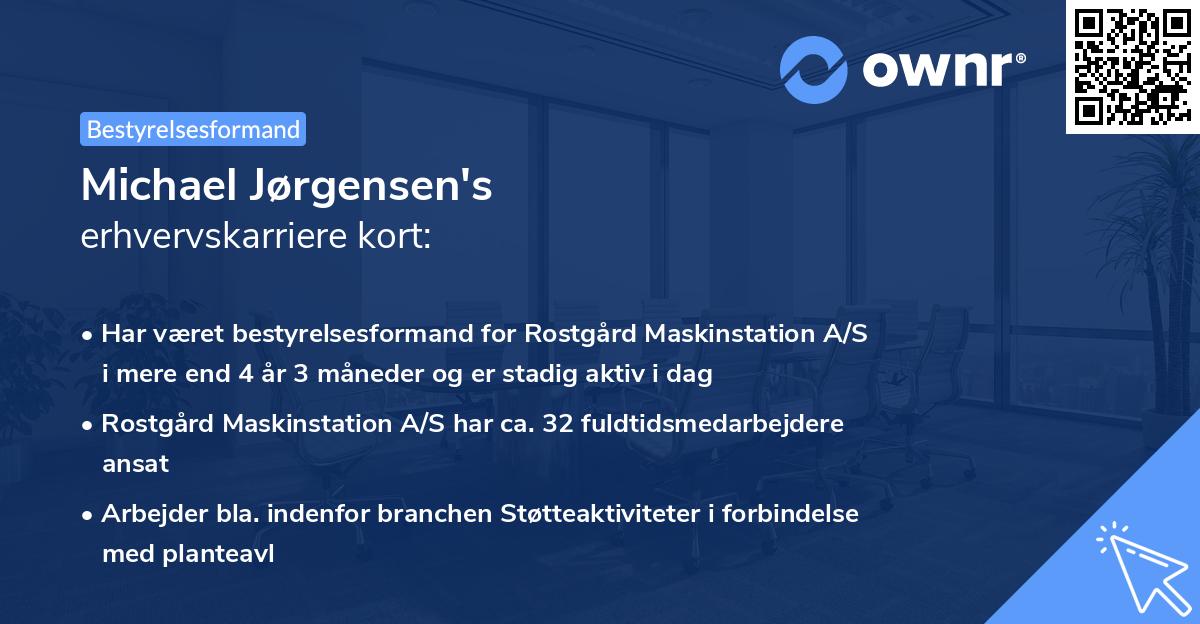 ownr®

Bestyrelsesformand

Michael Jørgensen's
erhvervskarriere kort:

• Har været bestyrelsesformand for Rostgård Maskinstation A/S i mere end 4 år 3 måneder og er stadig aktiv i dag

• Rostgård Maskinstation A/S har ca. 32 fuldtidsmedarbejdere ansat

• Arbejder bla. indenfor branchen Støtteaktiviteter i forbindelse med planteavl